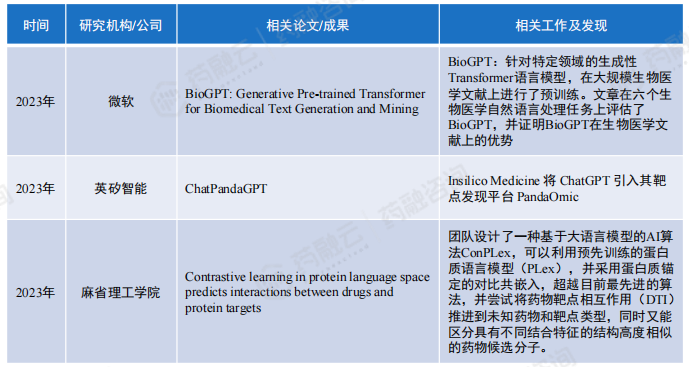 | 时间 | 研究机构/公司 | 相关论文/成果 | 相关工作及发现 |
|---|---|---|---|
| 2023年 | 微软 | BioGPT: Generative Pre-trained Transformer for Biomedical Text Generation and Mining | BioGPT：针对特定领域的生成性Transformer语言模型，在大规模生物医学文献上进行了预训练。文章在六个生物医学自然语言处理任务上评估了BioGPT，并证明BioGPT在生物医学文献上的优势 |
| 2023年 | 英矽智能 | ChatPandaGPT | Insilico Medicine 将 ChatGPT 引入其靶点发现平台 PandaOmic |
| 2023年 | 麻省理工学院 | Contrastive learning in protein language space predicts interactions between drugs and protein targets | 团队设计了一种基于大语言模型的AI算法ConPLex，可以利用预先训练的蛋白质语言模型（PLex），并采用蛋白质锚定的对比共嵌入，超越目前最先进的算法，并尝试将药物靶点相互作用（DTI）推进到未知药物和靶点类型，同时又能区分具有不同结合特征的结构高度相似的药物候选分子。 |

药融云 药融咨询